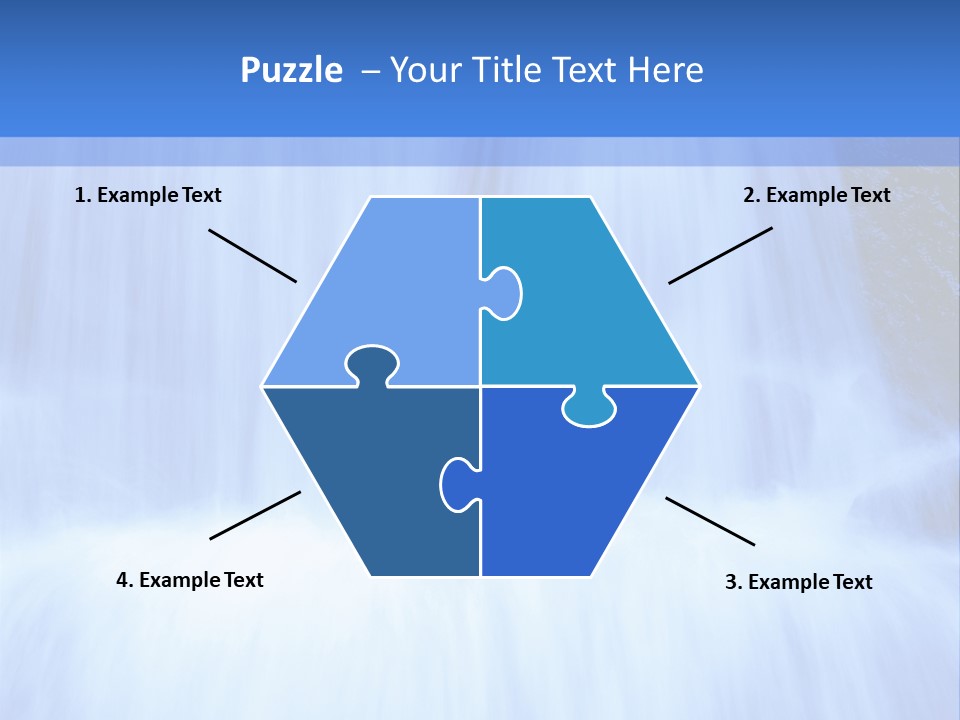 Puzzle – Your Title Text Here

1. Example Text

2. Example Text

4. Example Text

3. Example Text